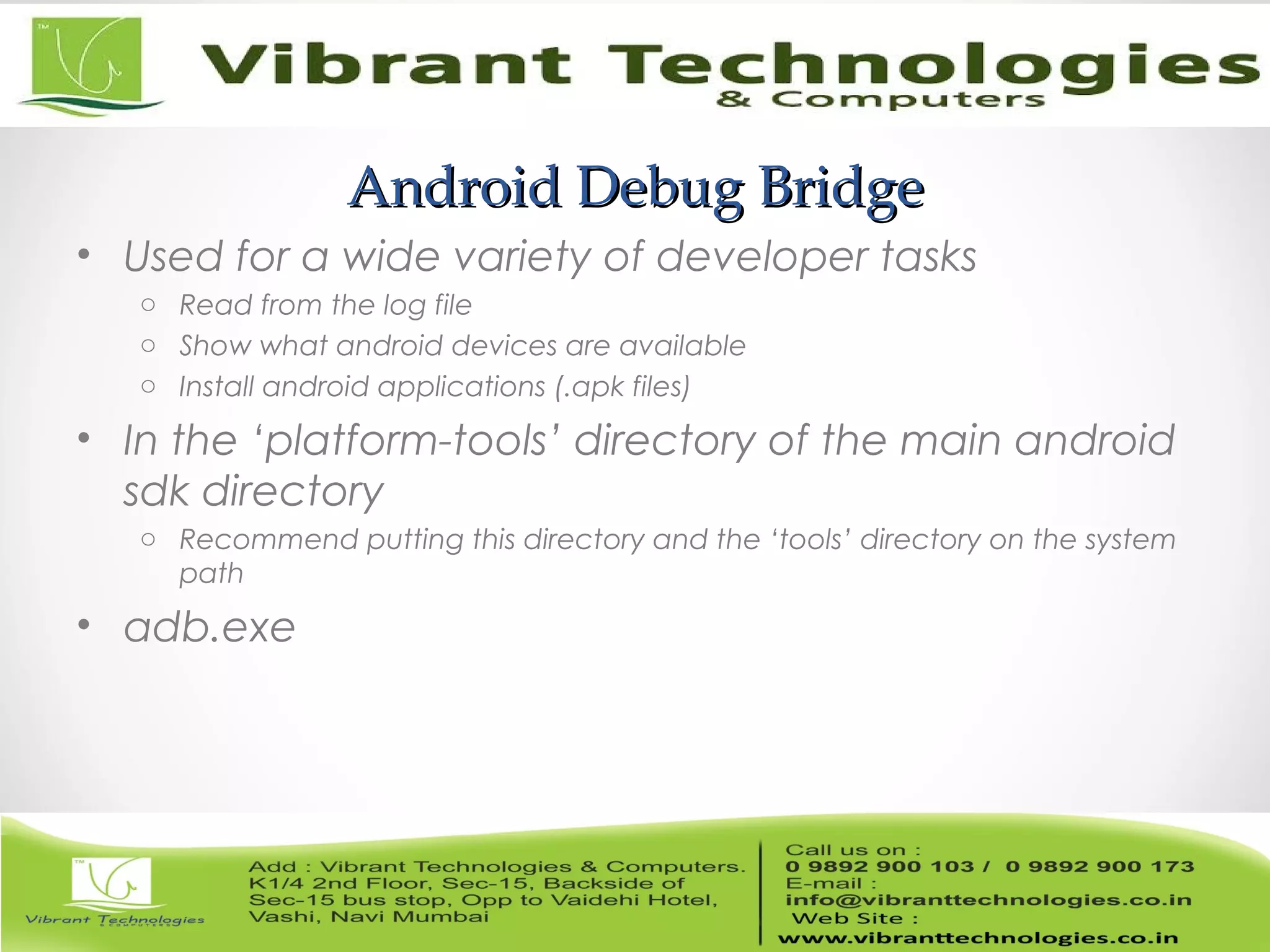 TM
Vibrant Technologies
& Computers

Android Debug Bridge

• Used for a wide variety of developer tasks
  ○ Read from the log file
  ○ Show what android devices are available
  ○ Install android applications (.apk files)
• In the ‘platform-tools’ directory of the main android sdk directory
  ○ Recommend putting this directory and the ‘tools’ directory on the system path
• adb.exe

TM
Vibrant Technologies
& COMPUTERS

Add : Vibrant Technologies & Computers. K1/4 2nd Floor, Sec-15, Backside of Sec-15 bus stop, Opp to Vaidehi Hotel, Vashi, Navi Mumbai

Call us on :
0 9892 900 103 / 0 9892 900 173
E-mail :
info@vibranttechnologies.co.in
Web Site :
www.vibranttechnologies.co.in